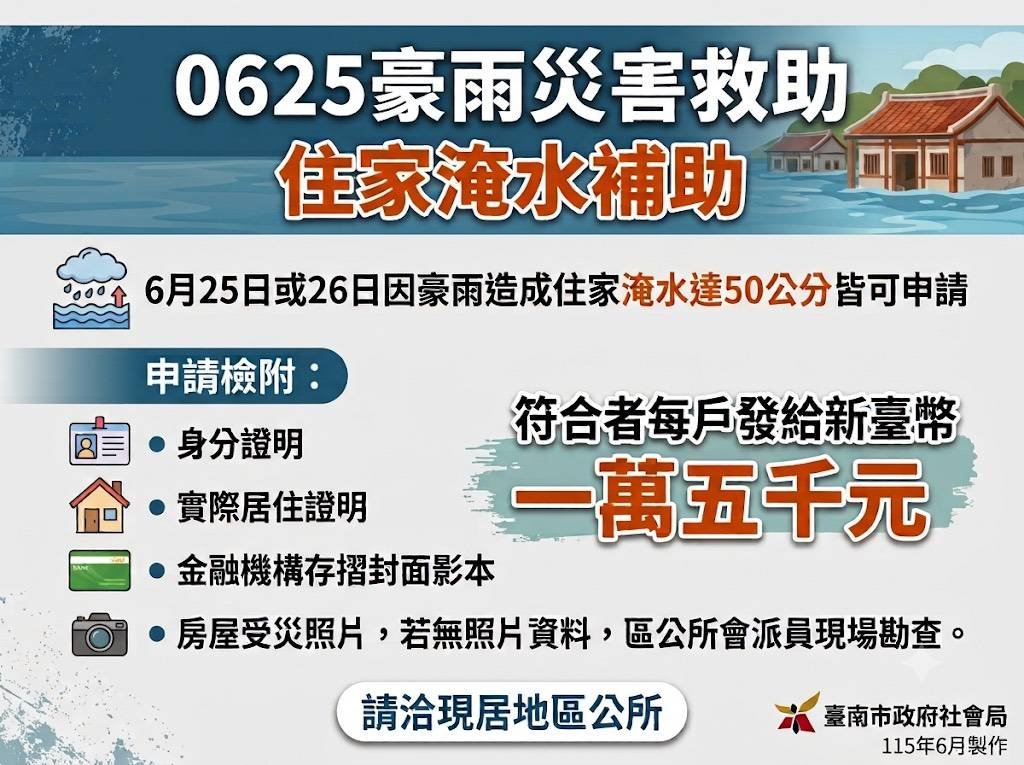 0625豪雨災害救助
住家淹水補助

6月25日或26日因豪雨造成住家淹水達50公分皆可申請

申請檢附：

● 身分證明

● 實際居住證明

● 金融機構存摺封面影本

● 房屋受災照片，若無照片資料，區公所會派員現場勘查。

符合者每戶發給新臺幣
一萬五千元

請洽現居地區公所

臺南市政府社會局
115年6月製作